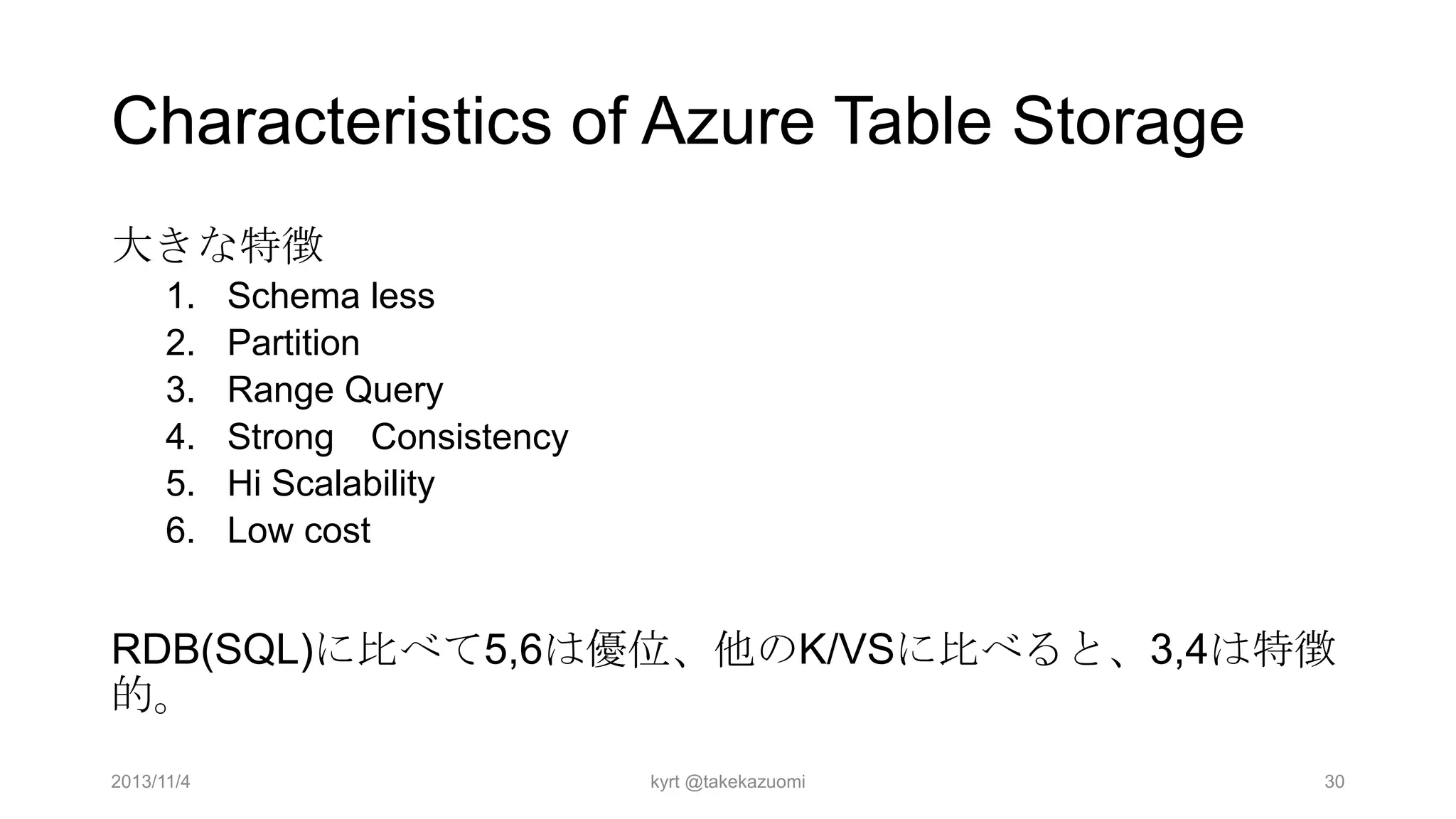 Characteristics of Azure Table Storage

大きな特徴

1. Schema less
2. Partition
3. Range Query
4. Strong　Consistency
5. Hi Scalability
6. Low cost

RDB(SQL)に比べて5,6は優位、他のK/VSに比べると、3,4は特徴的。

2013/11/4

kyrt @takekazuomi

30